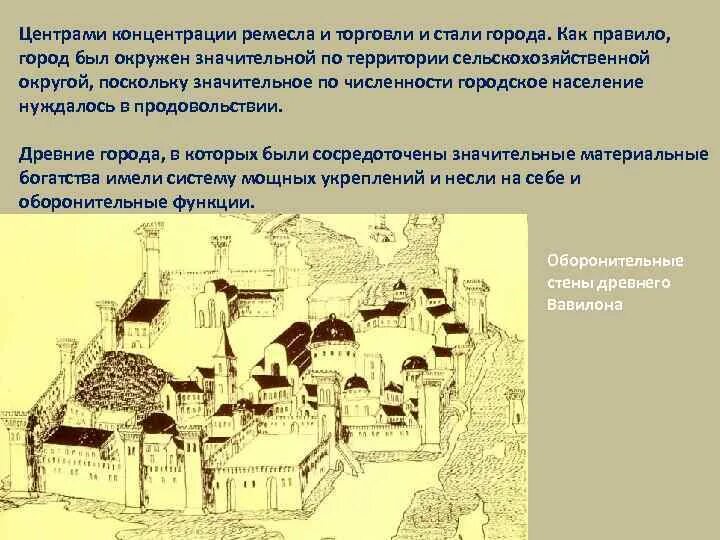 Центрами концентрации ремесла и торговли и стали города. Как правило, город был окружен значительной по территории сельскохозяйственной округой, поскольку значительное по численности городское население нуждалось в продовольствии.

Древние города, в которых были сосредоточены значительные материальные богатства имели систему мощных укреплений и несли на себе и оборонительные функции.

Оборонительные стены древнего Вавилона